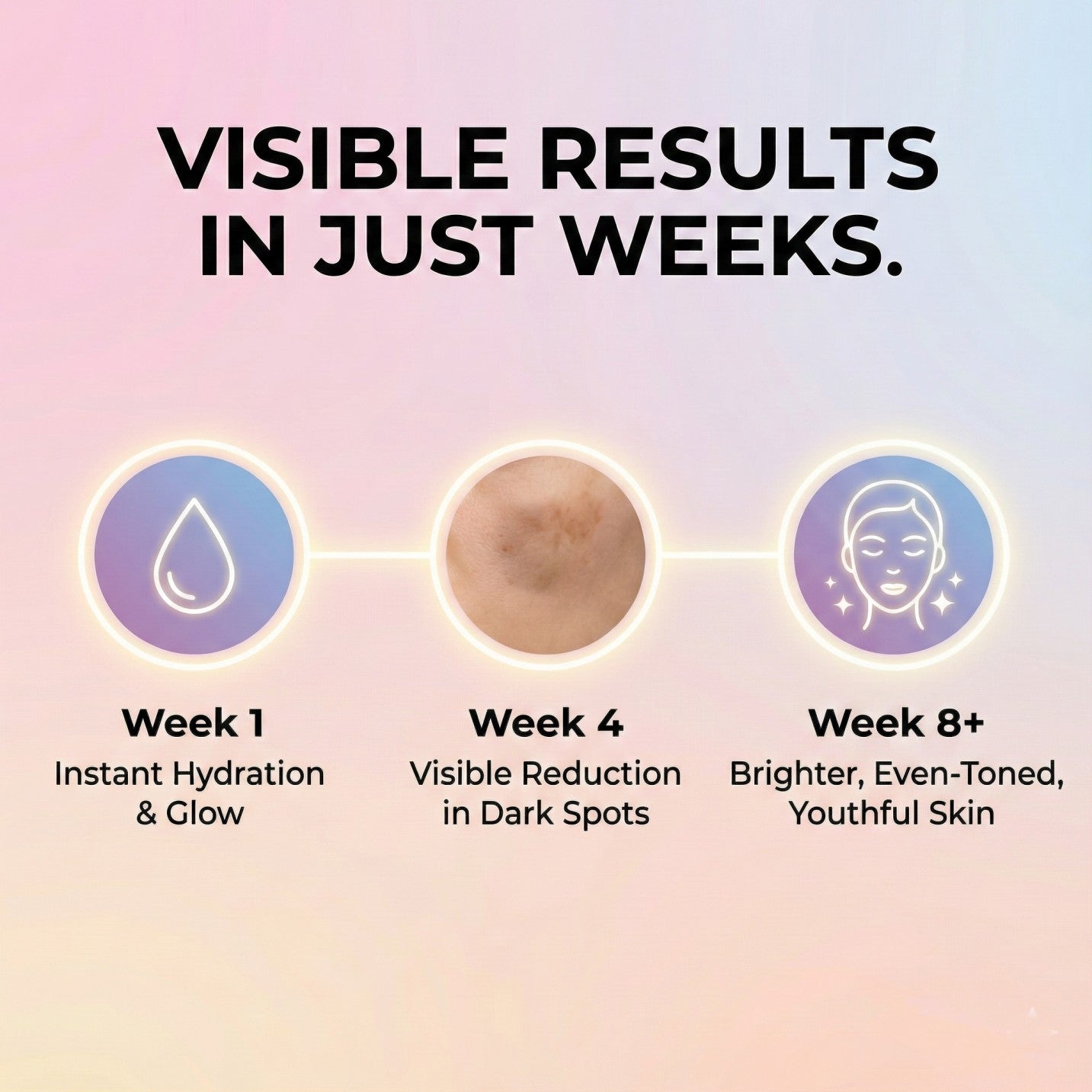 VISIBLE RESULTS IN JUST WEEKS.

Week 1
Instant Hydration & Glow

Week 4
Visible Reduction in Dark Spots

Week 8+
Brighter, Even-Toned, Youthful Skin